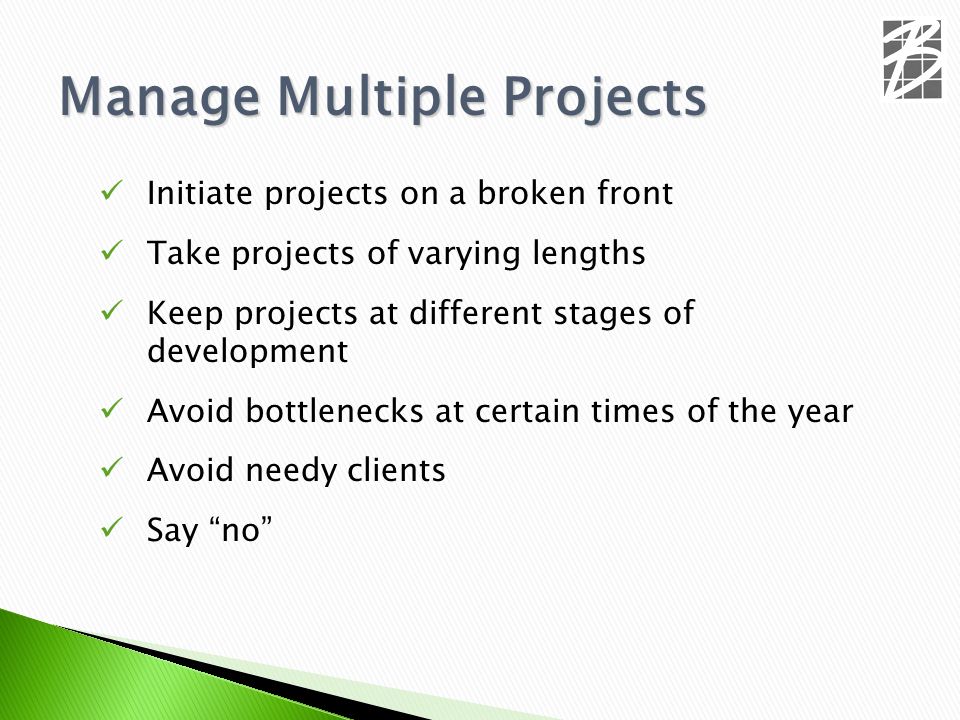 Manage Multiple Projects

✓ Initiate projects on a broken front

✓ Take projects of varying lengths

✓ Keep projects at different stages of development

✓ Avoid bottlenecks at certain times of the year

✓ Avoid needy clients

✓ Say “no”